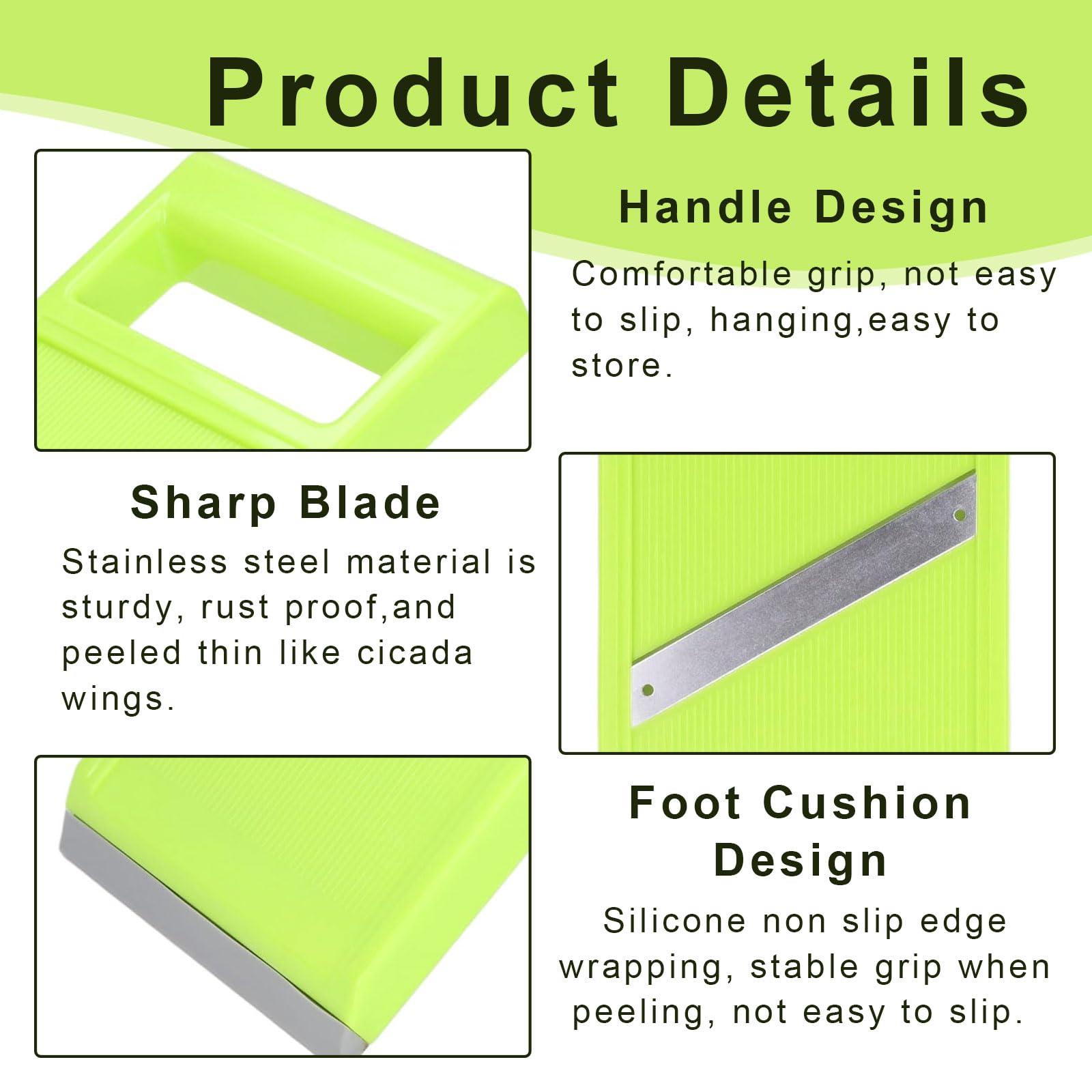 Product Details

Handle Design

Comfortable grip, not easy to slip, hanging,easy to store.

Sharp Blade

Stainless steel material is sturdy, rust proof,and peeled thin like cicada wings.

Foot Cushion Design

Silicone non slip edge wrapping, stable grip when peeling, not easy to slip.